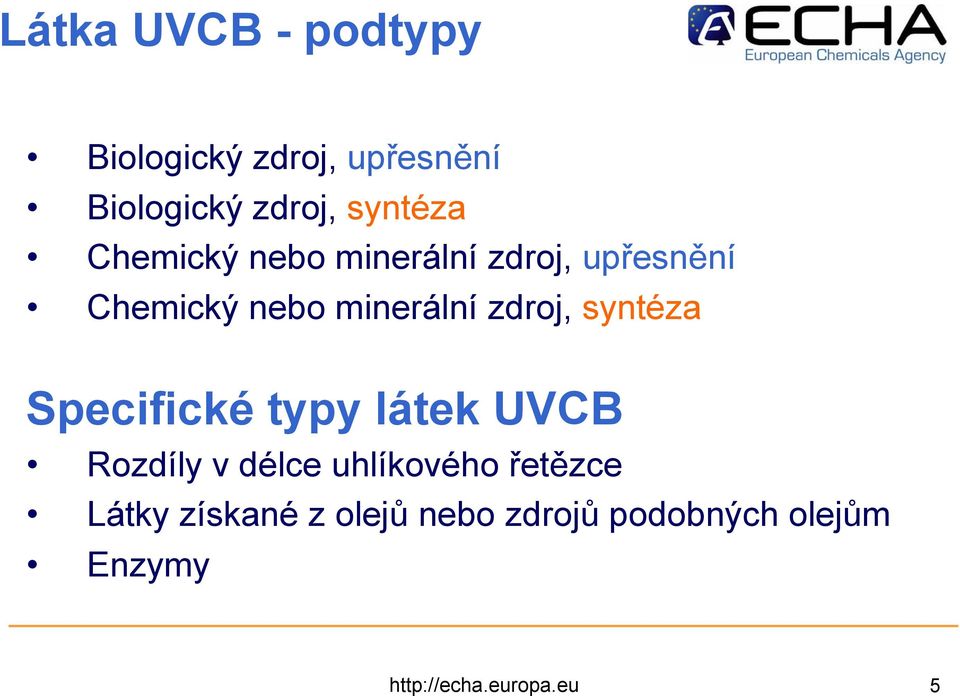 Látka UVCB - podtypy

ECHA
European Chemicals Agency

• Biologický zdroj, upřesnění
• Biologický zdroj, syntéza
• Chemický nebo minerální zdroj, upřesnění
• Chemický nebo minerální zdroj, syntéza

Specifické typy látek UVCB
• Rozdíly v délce uhlíkového řetězce
• Látky získané z olejů nebo zdrojů podobných olejům
• Enzymy

http://echa.europa.eu 5